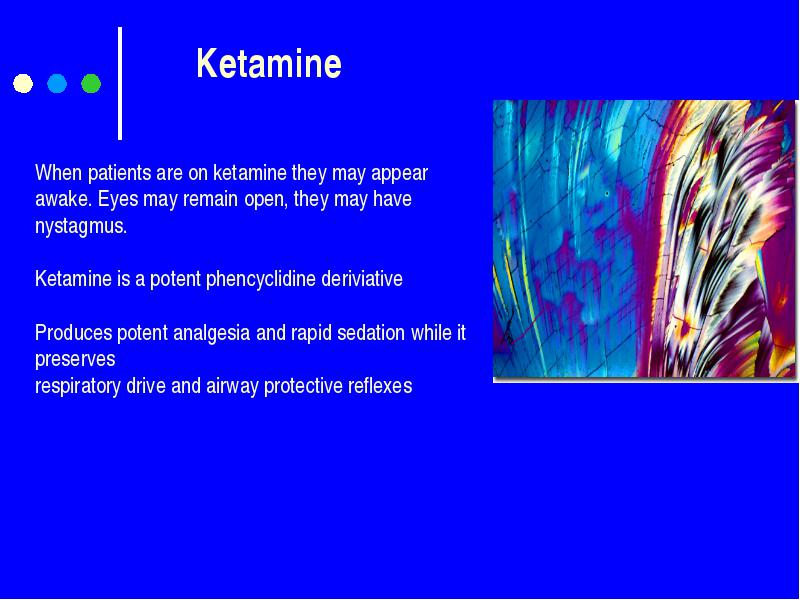 Ketamine

When patients are on ketamine they may appear awake. Eyes may remain open, they may have nystagmus.

Ketamine is a potent phencyclidine deriviative

Produces potent analgesia and rapid sedation while it preserves
respiratory drive and airway protective reflexes